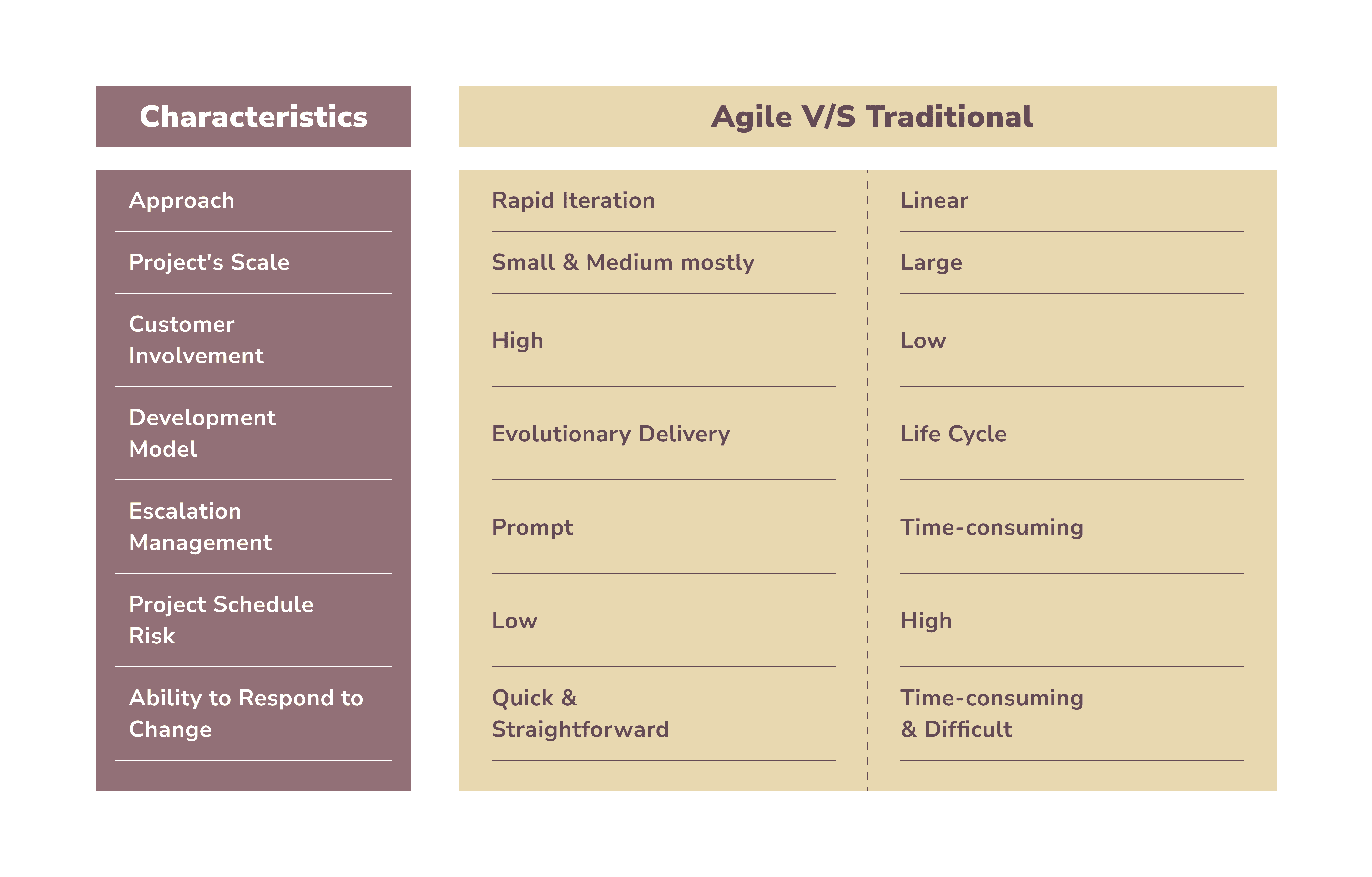 | Characteristics | Agile V/S Traditional | |
|---|---|---|
| Approach | Rapid Iteration | Linear |
| Project's Scale | Small & Medium mostly | Large |
| Customer Involvement | High | Low |
| Development Model | Evolutionary Delivery | Life Cycle |
| Escalation Management | Prompt | Time-consuming |
| Project Schedule Risk | Low | High |
| Ability to Respond to Change | Quick & Straightforward | Time-consuming & Difficult |